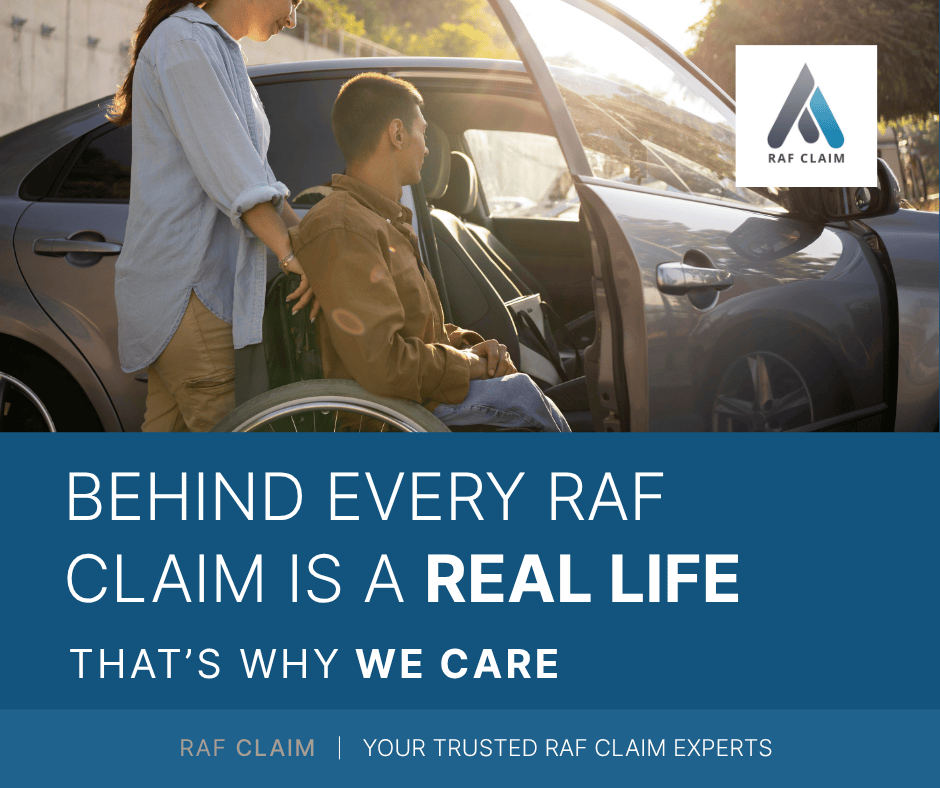 RAF CLAIM

BEHIND EVERY RAF CLAIM IS A REAL LIFE

THAT'S WHY WE CARE

RAF CLAIM | YOUR TRUSTED RAF CLAIM EXPERTS